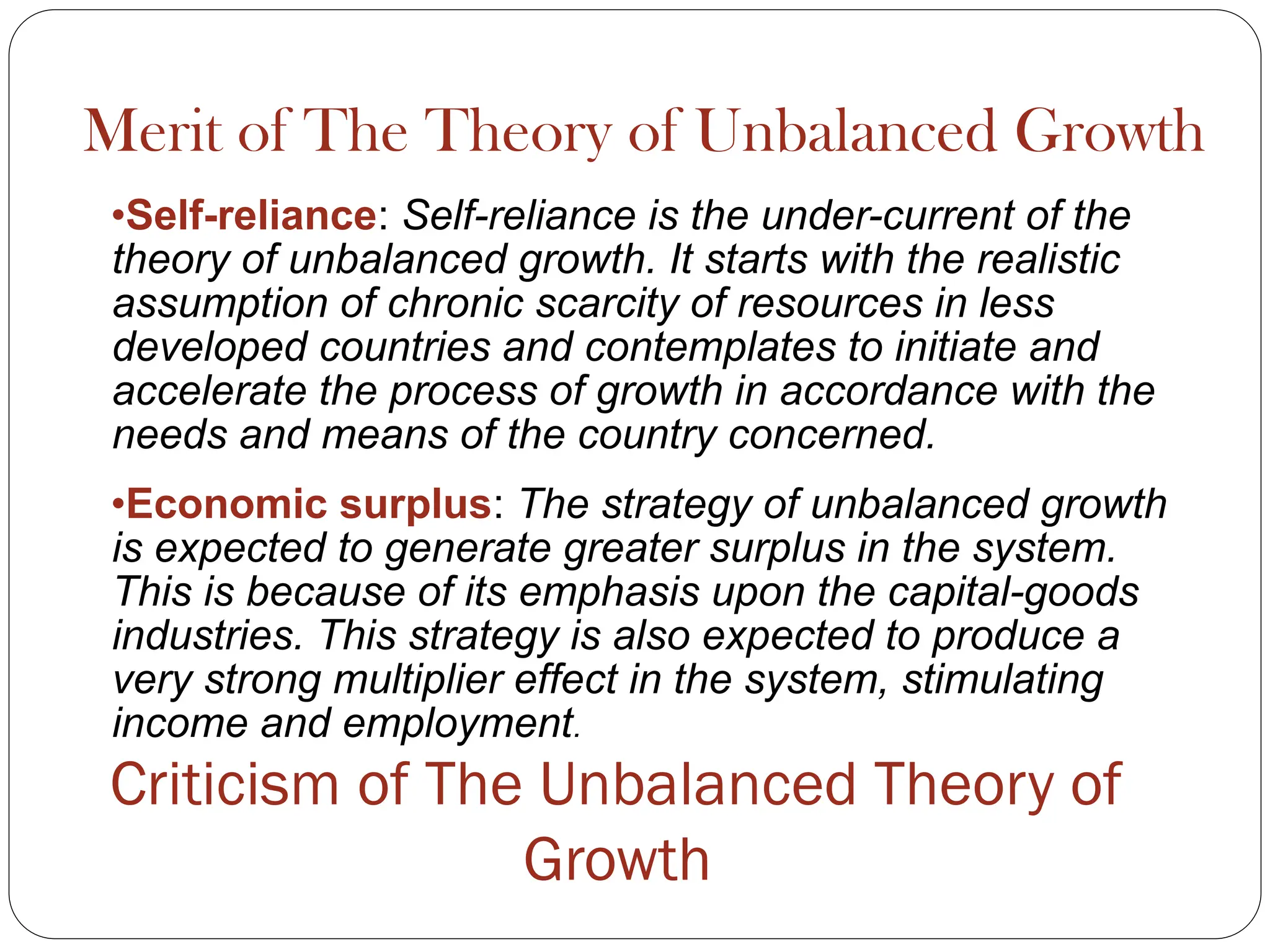 Merit of The Theory of Unbalanced Growth

•Self-reliance: Self-reliance is the under-current of the theory of unbalanced growth. It starts with the realistic assumption of chronic scarcity of resources in less developed countries and contemplates to initiate and accelerate the process of growth in accordance with the needs and means of the country concerned.

•Economic surplus: The strategy of unbalanced growth is expected to generate greater surplus in the system. This is because of its emphasis upon the capital-goods industries. This strategy is also expected to produce a very strong multiplier effect in the system, stimulating income and employment.

Criticism of The Unbalanced Theory of Growth